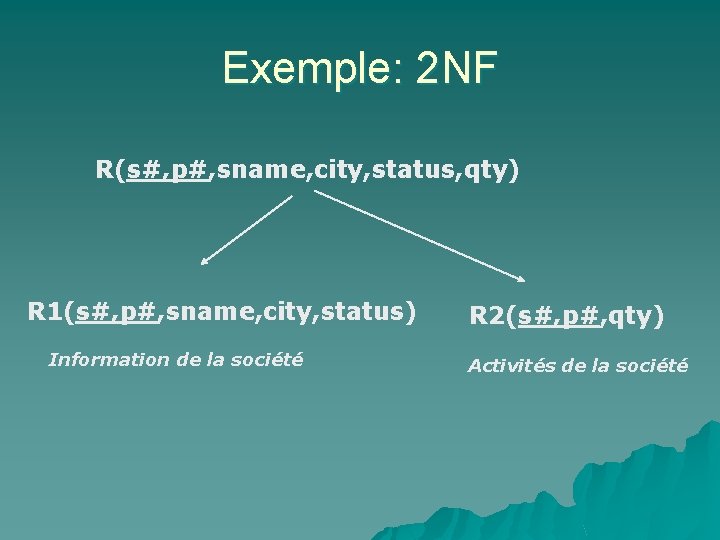 Exemple: 2NF

R(s#,p#,sname,city,status,qty)

R1(s#,p#,sname,city,status)

Information de la société

R2(s#,p#,qty)

Activités de la société